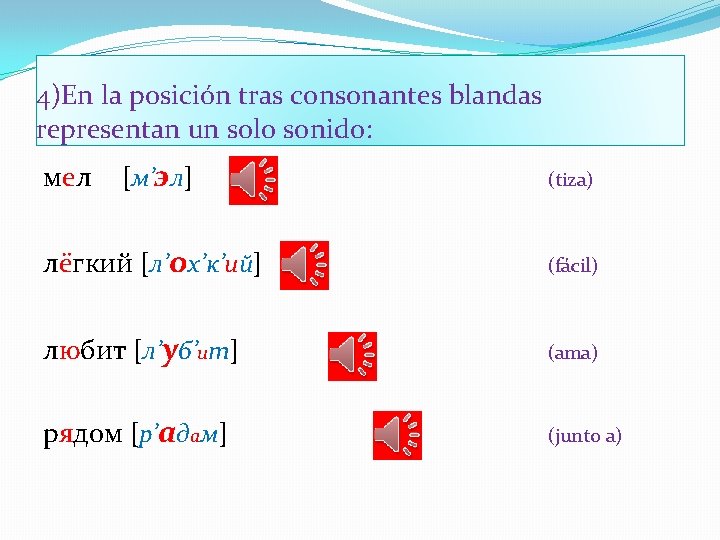 4)En la posición tras consonantes blandas representan un solo sonido:

мел [м’эл] (tiza)

лёгкий [л’ох’к’ий] (fácil)

любит [л’уб’ит] (ama)

рядом [р’адам] (junto a)